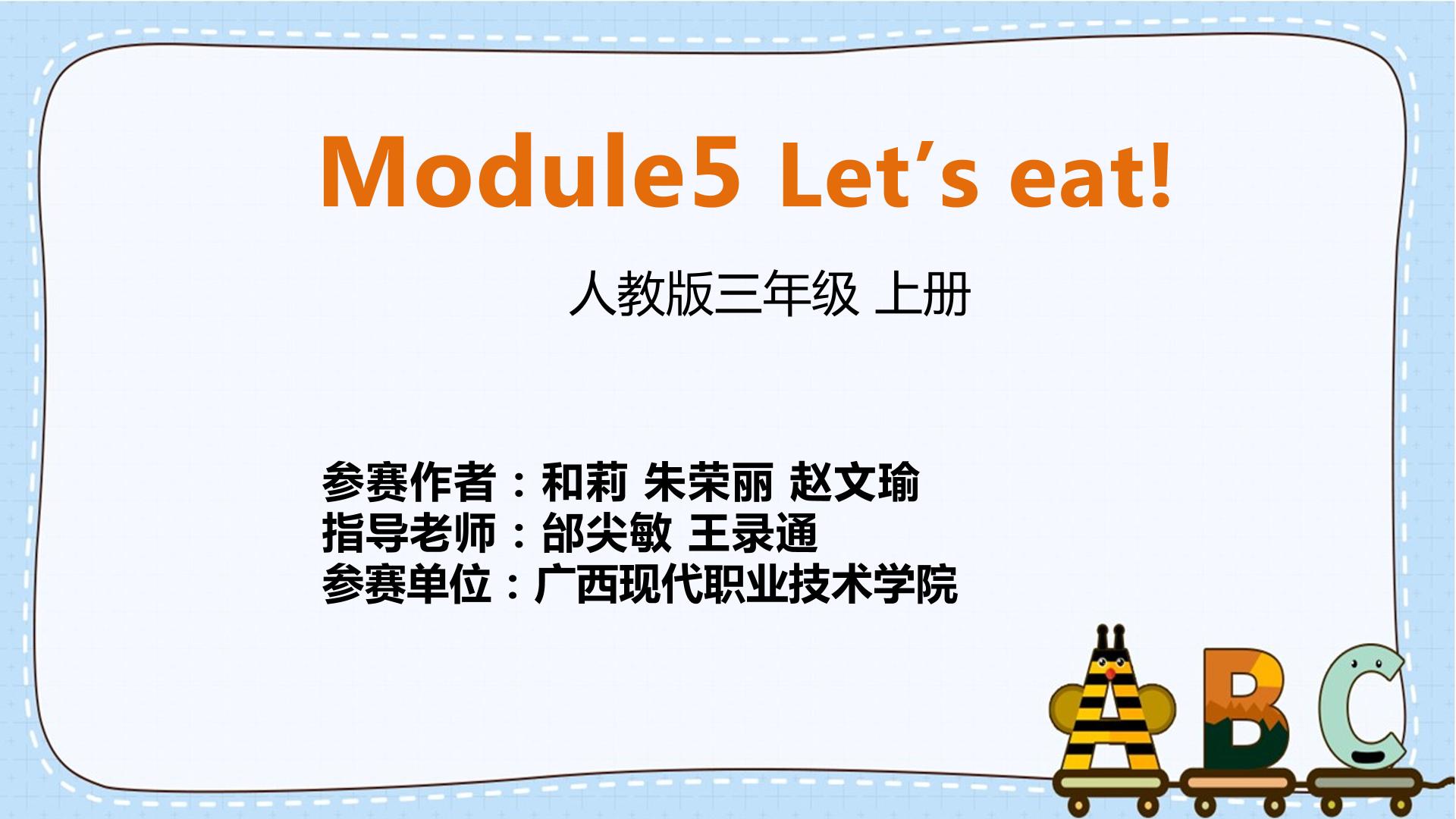 Module5 Let's eat!

人教版三年级 上册

参赛作者：和莉 朱荣丽 赵文瑜
指导老师：邰尖敏 王录通
参赛单位：广西现代职业技术学院

ABC